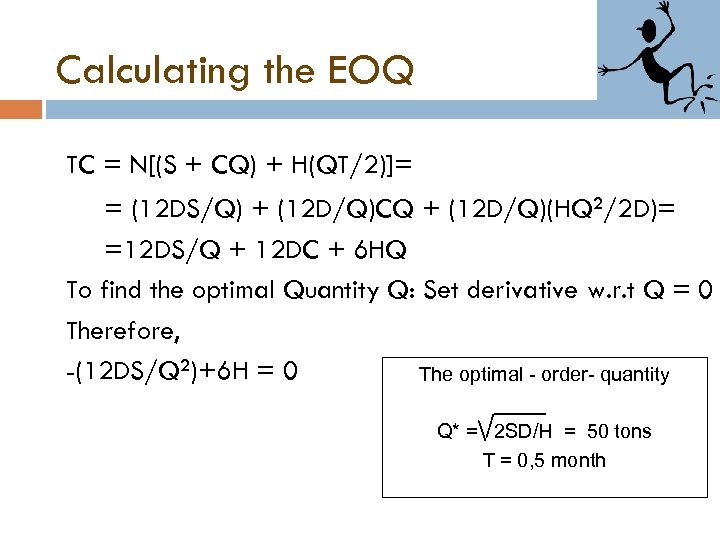 Calculating the EOQ

TC = N[(S + CQ) + H(QT/2)]=

= (12DS/Q) + (12D/Q)CQ + (12D/Q)(HQ$^2$/2D)=

=12DS/Q + 12DC + 6HQ

To find the optimal Quantity Q: Set derivative w.r.t Q = 0

Therefore,

-(12DS/Q$^2$)+6H = 0

The optimal - order- quantity

Q* =$\sqrt{2SD/H}$ = 50 tons

T = 0,5 month